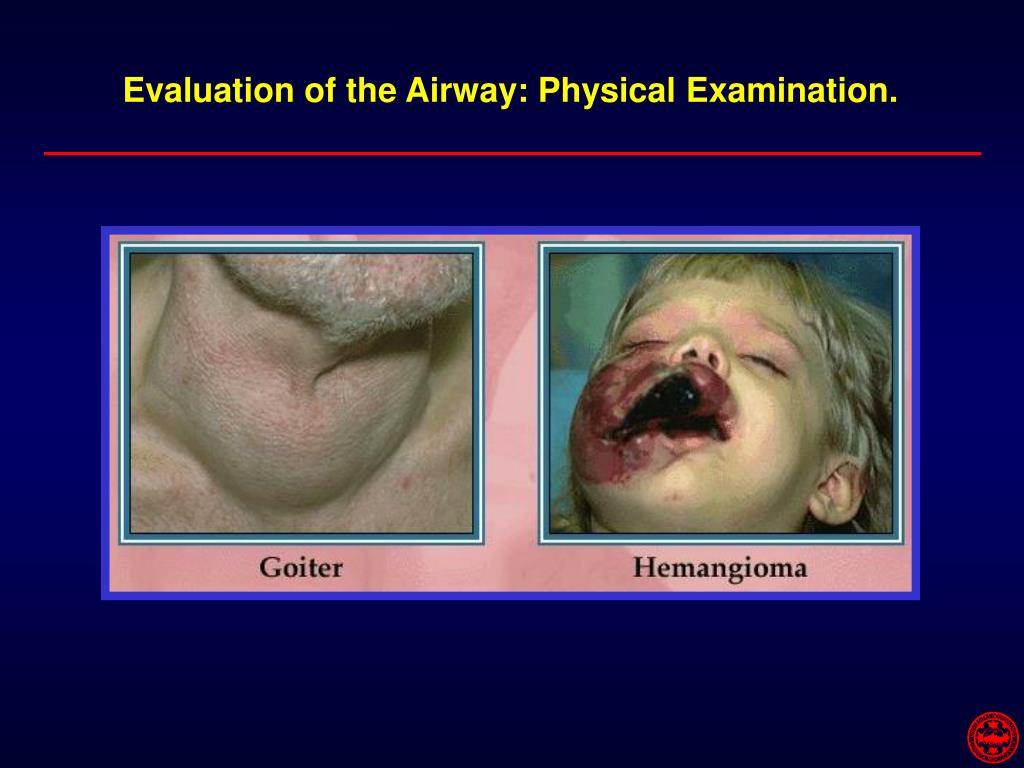 Evaluation of the Airway: Physical Examination.

Goiter

Hemangioma